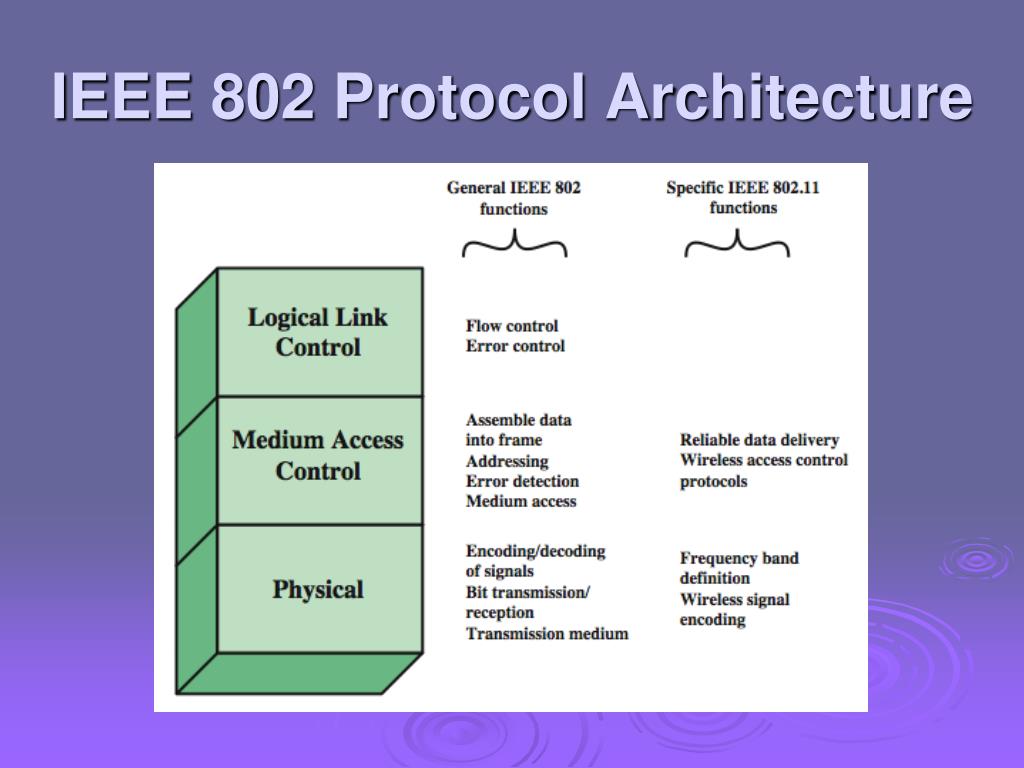 IEEE 802 Protocol Architecture

General IEEE 802 functions

Specific IEEE 802.11 functions

Logical Link Control

Flow control
Error control

Medium Access Control

Assemble data into frame
Addressing
Error detection
Medium access

Reliable data delivery
Wireless access control protocols

Physical

Encoding/decoding of signals
Bit transmission/ reception
Transmission medium

Frequency band definition
Wireless signal encoding